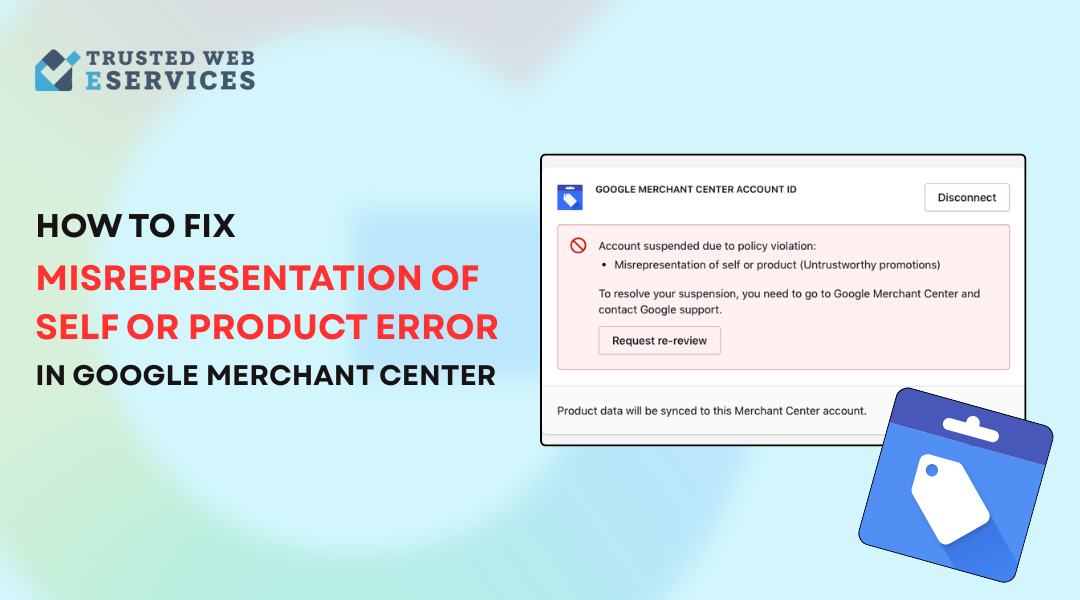 TRUSTED WEB
ESERVICES

HOW TO FIX
MISREPRESENTATION OF
SELF OR PRODUCT ERROR
IN GOOGLE MERCHANT CENTER

GOOGLE MERCHANT CENTER ACCOUNT ID

Disconnect

Account suspended due to policy violation:
• Misrepresentation of self or product (Untrustworthy promotions)

To resolve your suspension, you need to go to Google Merchant Center and contact Google support.

Request re-review

Product data will be synced to this Merchant Center account.